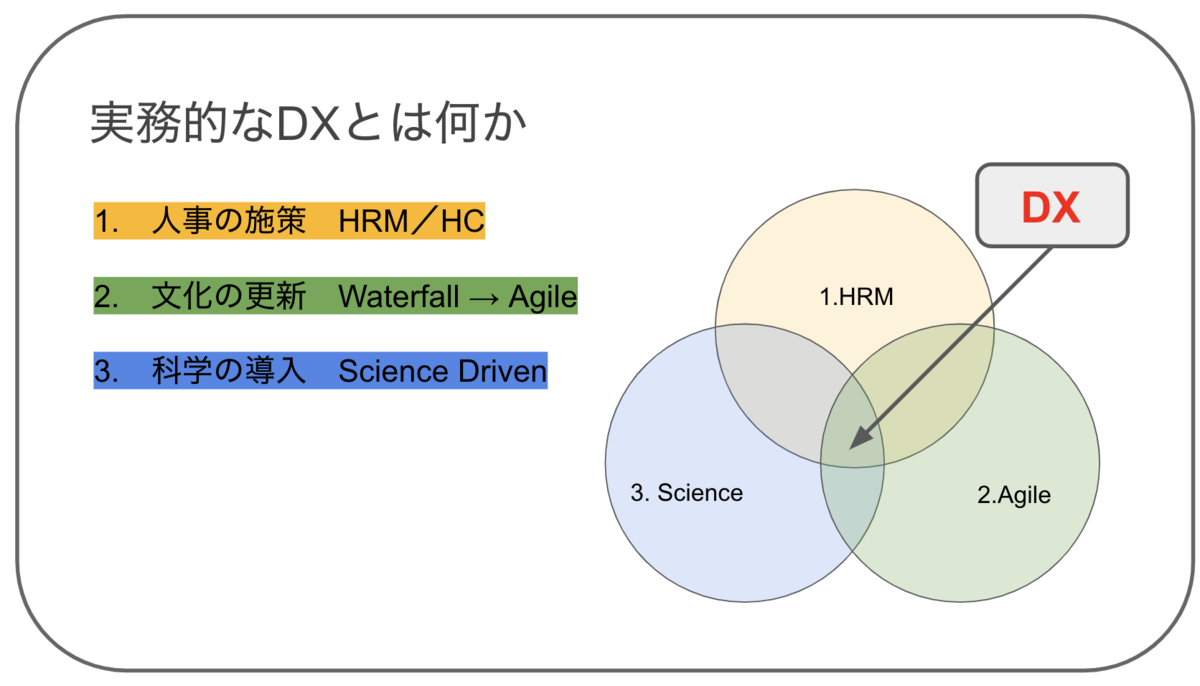 実務的なDXとは何か

1. 人事の施策 HRM／HC

2. 文化の更新 Waterfall → Agile

3. 科学の導入 Science Driven

DX

1.HRM

3. Science

2.Agile